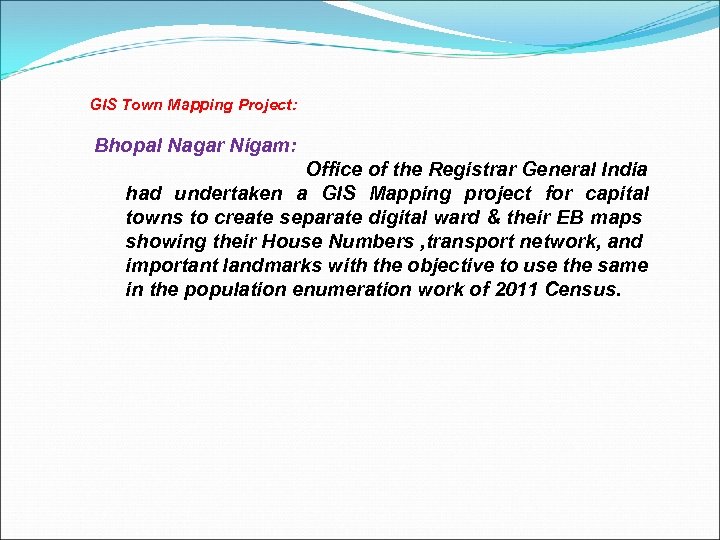 GIS Town Mapping Project:

Bhopal Nagar Nigam:

Office of the Registrar General India had undertaken a GIS Mapping project for capital towns to create separate digital ward & their EB maps showing their House Numbers ,transport network, and important landmarks with the objective to use the same in the population enumeration work of 2011 Census.